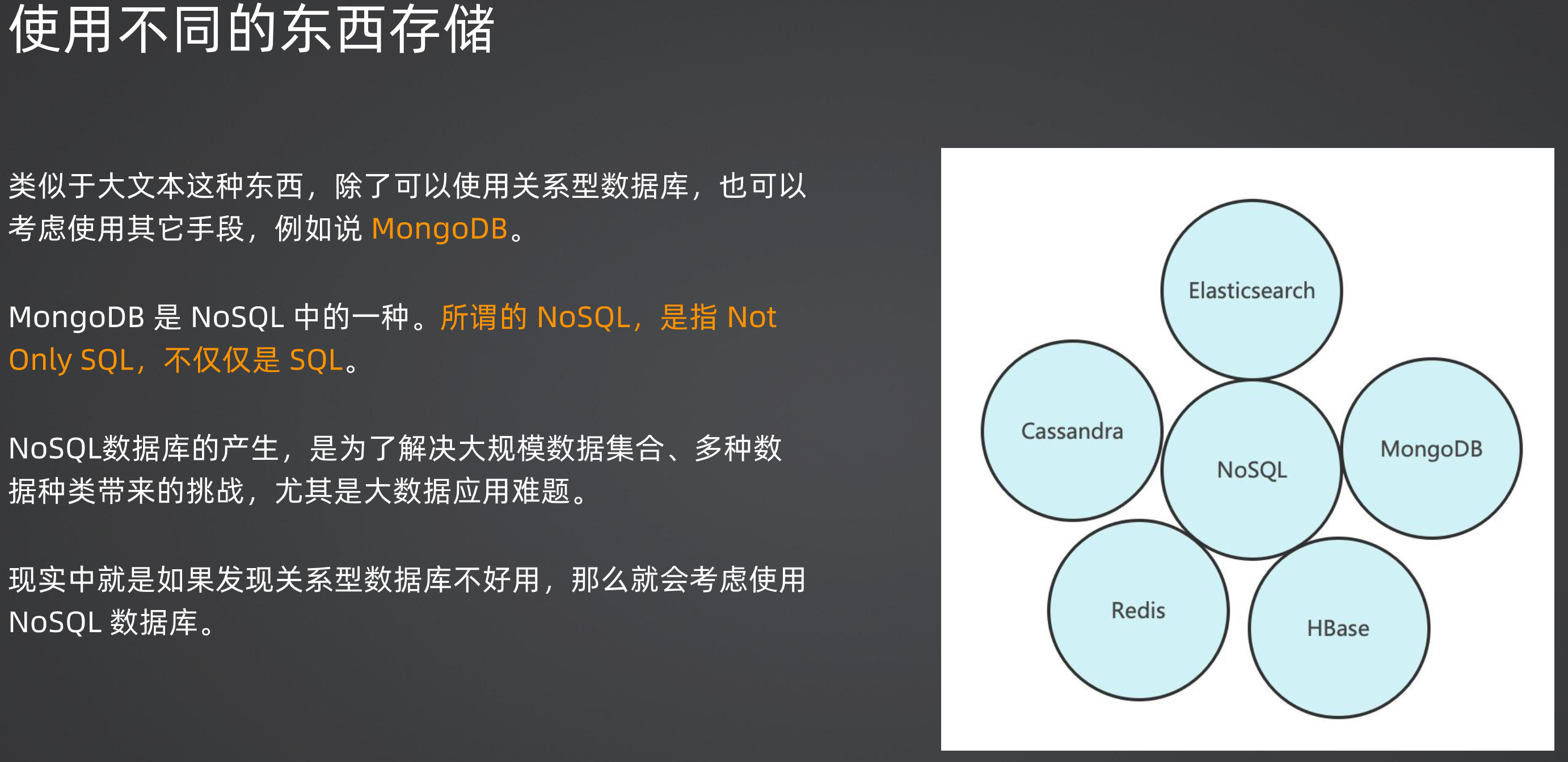 使用不同的东西存储

类似于大文本这种东西，除了可以使用关系型数据库，也可以考虑使用其它手段，例如说 MongoDB。

MongoDB 是 NoSQL 中的一种。所谓的 NoSQL，是指 Not Only SQL，不仅仅是 SQL。

NoSQL数据库的产生，是为了解决大规模数据集合、多种数据种类带来的挑战，尤其是大数据应用难题。

现实中就是如果发现关系型数据库不好用，那么就会考虑使用 NoSQL 数据库。

Elasticsearch

Cassandra

NoSQL

MongoDB

Redis

HBase